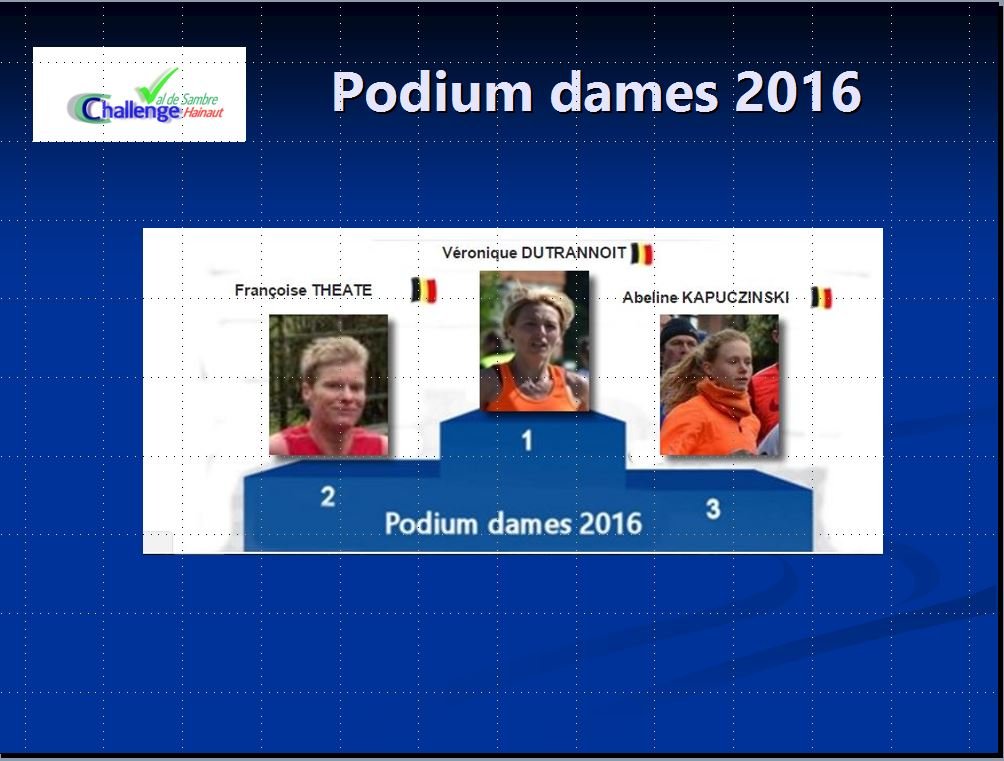 Challenge Val de Sambre Hainaut

Podium dames 2016

Véronique DUTRANNOIT

Françoise THEATE

Abeline KAPUCZINSKI

1

2

3

Podium dames 2016